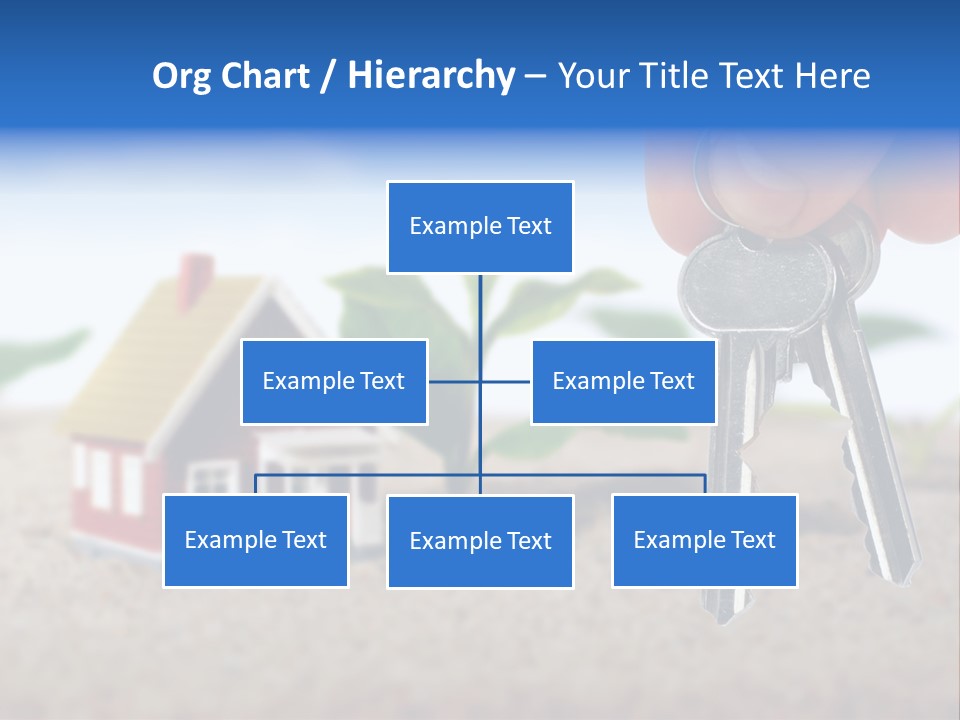 Org Chart / Hierarchy – Your Title Text Here

Example Text

Example Text

Example Text

Example Text

Example Text

Example Text